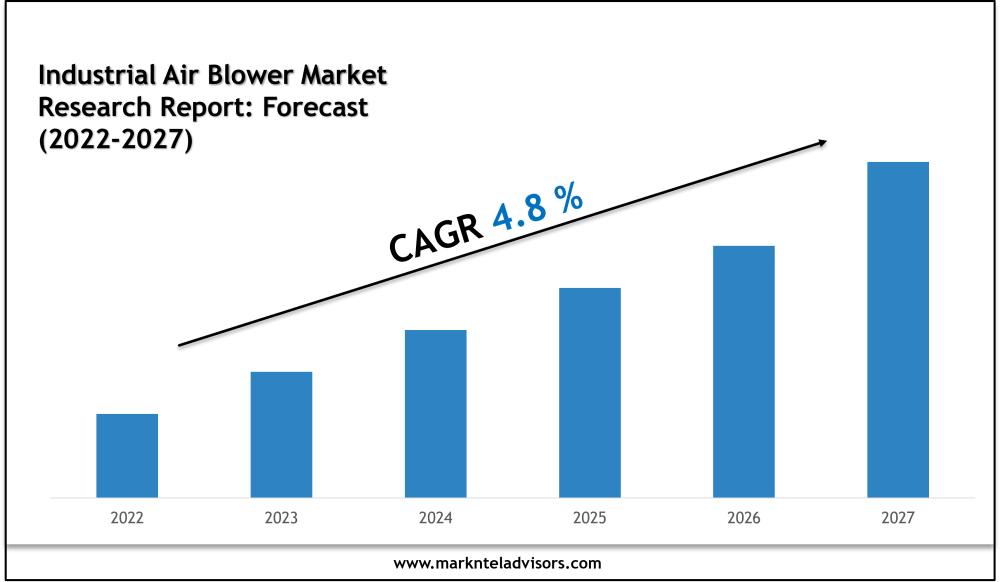 Industrial Air Blower Market Research Report: Forecast (2022-2027)

CAGR 4.8 %

2022
2023
2024
2025
2026
2027

www.marknteladvisors.com